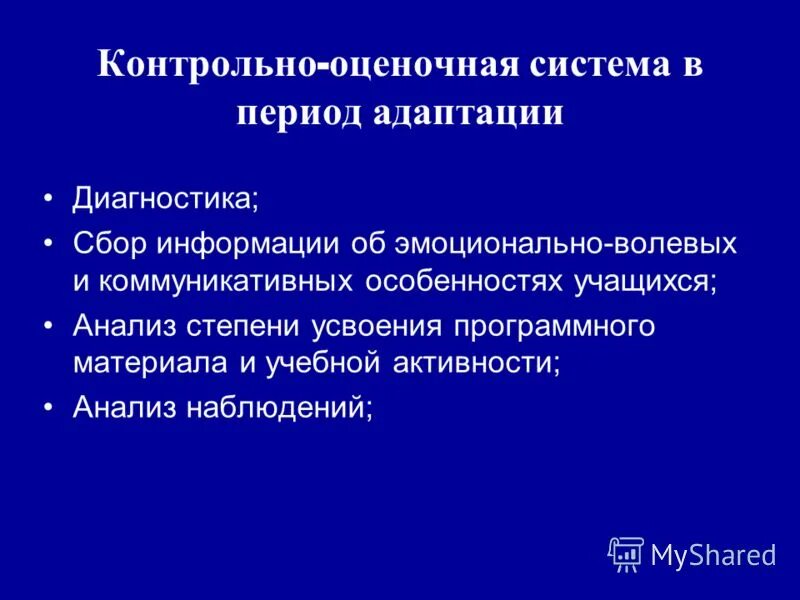 Контрольно-оценочная система в период адаптации

• Диагностика;
• Сбор информации об эмоционально-волевых и коммуникативных особенностях учащихся;
• Анализ степени усвоения программного материала и учебной активности;
• Анализ наблюдений;

MyShared